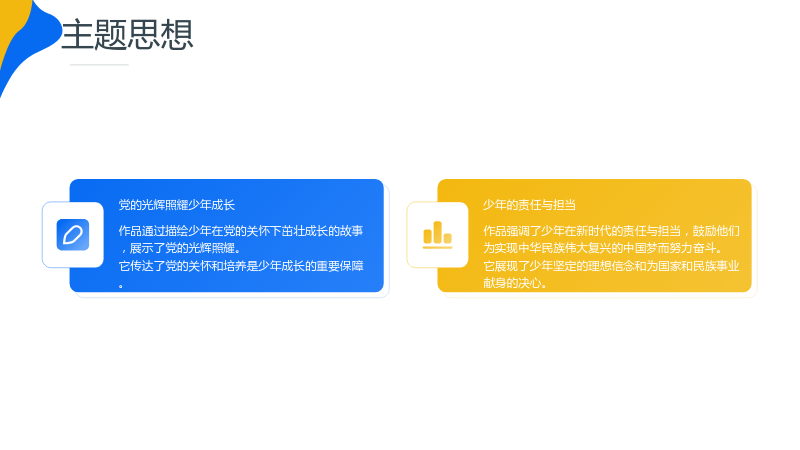 主题思想

党的光辉照耀少年成长

作品通过描绘少年在党的关怀下茁壮成长的故事，展示了党的光辉照耀。

它传达了党的关怀和培养是少年成长的重要保障。

少年的责任与担当

作品强调了少年在新时代的责任与担当，鼓励他们为实现中华民族伟大复兴的中国梦而努力奋斗。

它展现了少年坚定的理想信念和为国家和民族事业献身的决心。